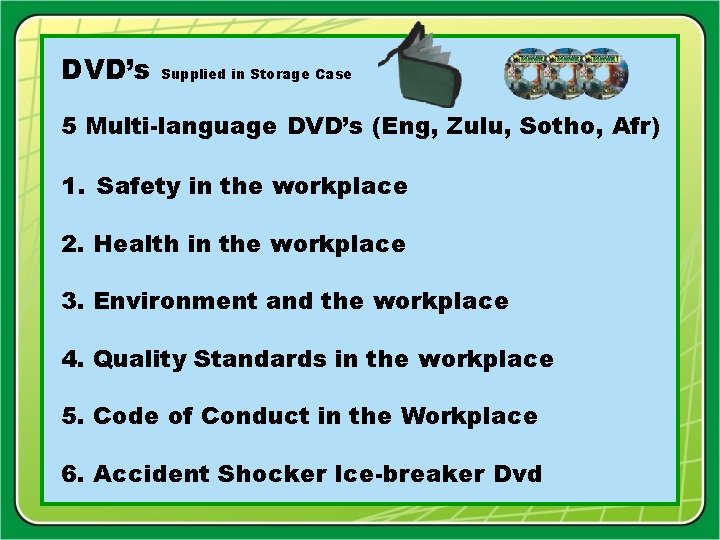 DVD’s Supplied in Storage Case

5 Multi-language DVD’s (Eng, Zulu, Sotho, Afr)

1. Safety in the workplace

2. Health in the workplace

3. Environment and the workplace

4. Quality Standards in the workplace

5. Code of Conduct in the Workplace

6. Accident Shocker Ice-breaker Dvd